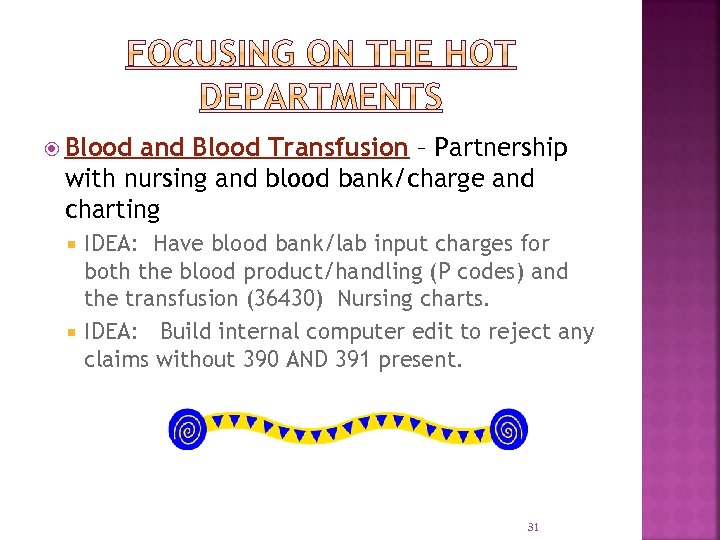 FOCUSING ON THE HOT DEPARTMENTS

Blood and Blood Transfusion – Partnership with nursing and blood bank/charge and charting

IDEA: Have blood bank/lab input charges for both the blood product/handling (P codes) and the transfusion (36430) Nursing charts.

IDEA: Build internal computer edit to reject any claims without 390 AND 391 present.

31